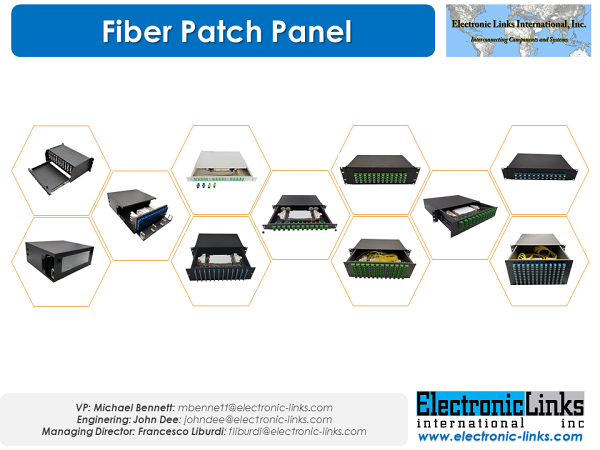 Fiber Patch Panel

Electronic Links International, Inc.
Interconnecting Components and Systems

VP: Michael Bennett: mbennett@electronic-links.com
Enginering: John Dee: johndee@electronic-links.com
Managing Director: Francesco Liburdi: fliburdi@electronic-links.com

ElectronicLinks
international inc
www.electronic-links.com